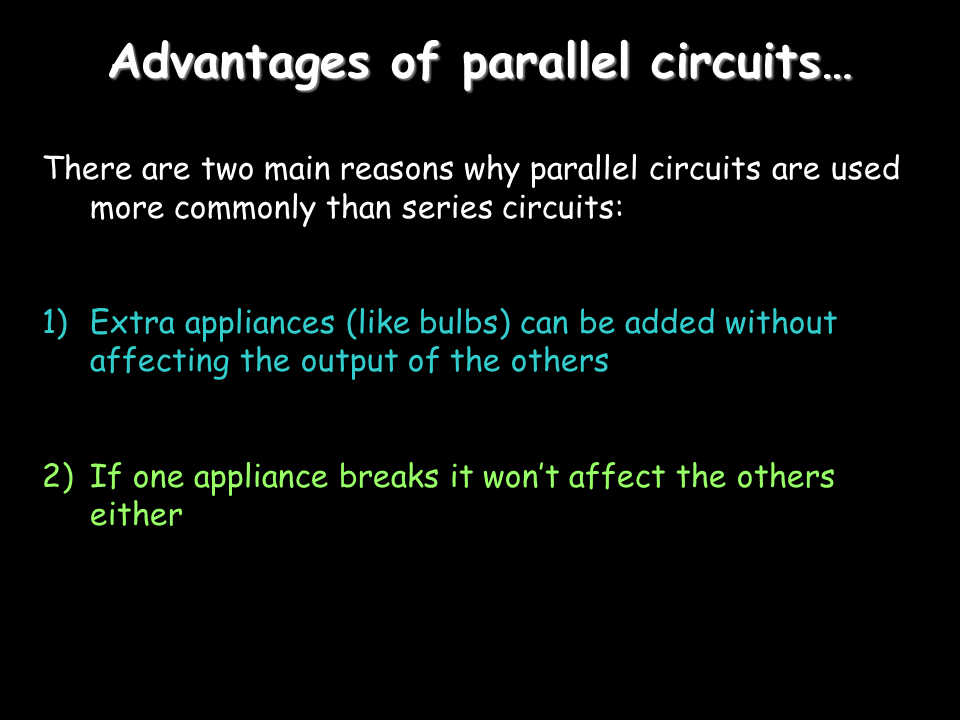 Advantages of parallel circuits…

There are two main reasons why parallel circuits are used more commonly than series circuits:

1) Extra appliances (like bulbs) can be added without affecting the output of the others

2) If one appliance breaks it won't affect the others either